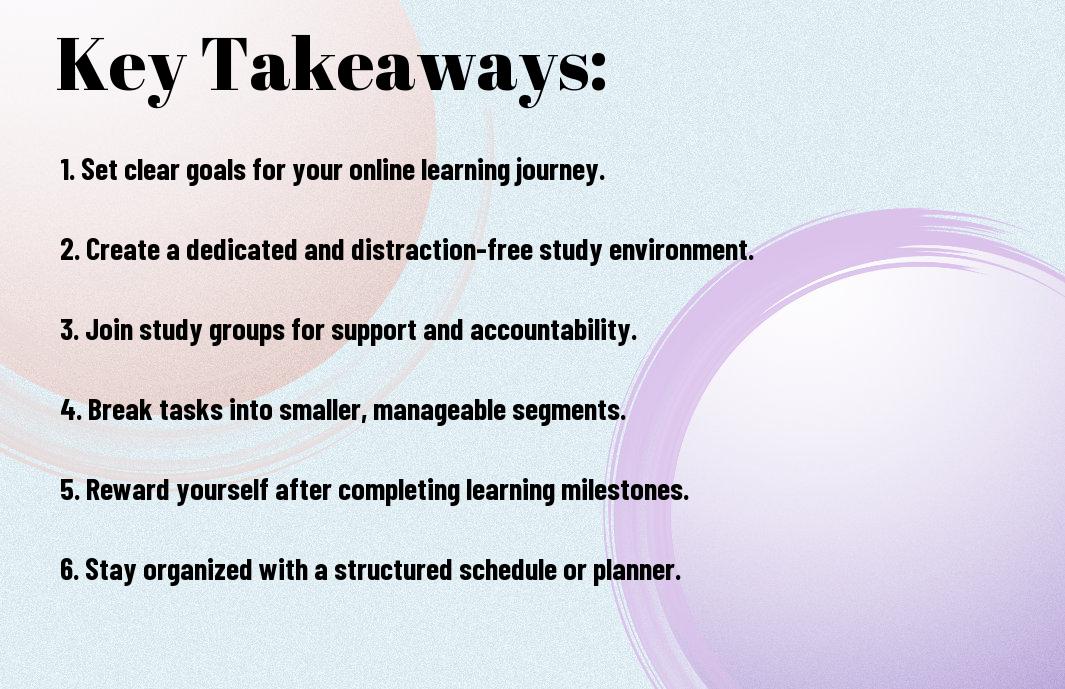 Key Takeaways:

1. Set clear goals for your online learning journey.

2. Create a dedicated and distraction-free study environment.

3. Join study groups for support and accountability.

4. Break tasks into smaller, manageable segments.

5. Reward yourself after completing learning milestones.

6. Stay organized with a structured schedule or planner.